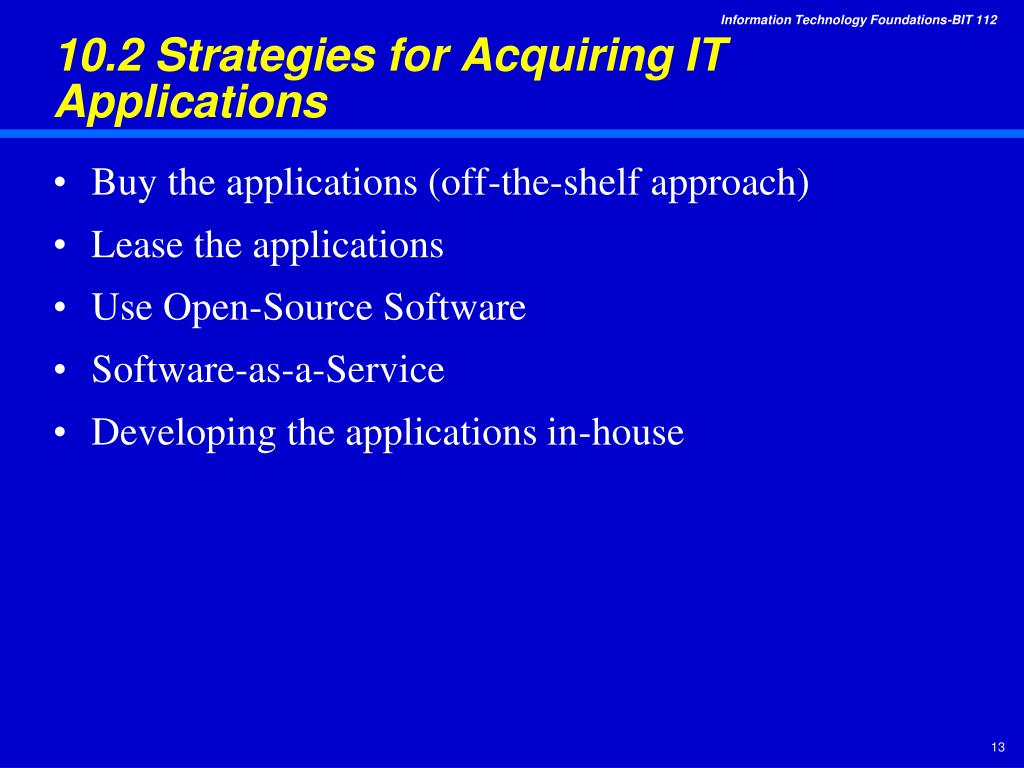 Information Technology Foundations-BIT 112

10.2 Strategies for Acquiring IT Applications

• Buy the applications (off-the-shelf approach)
• Lease the applications
• Use Open-Source Software
• Software-as-a-Service
• Developing the applications in-house

13